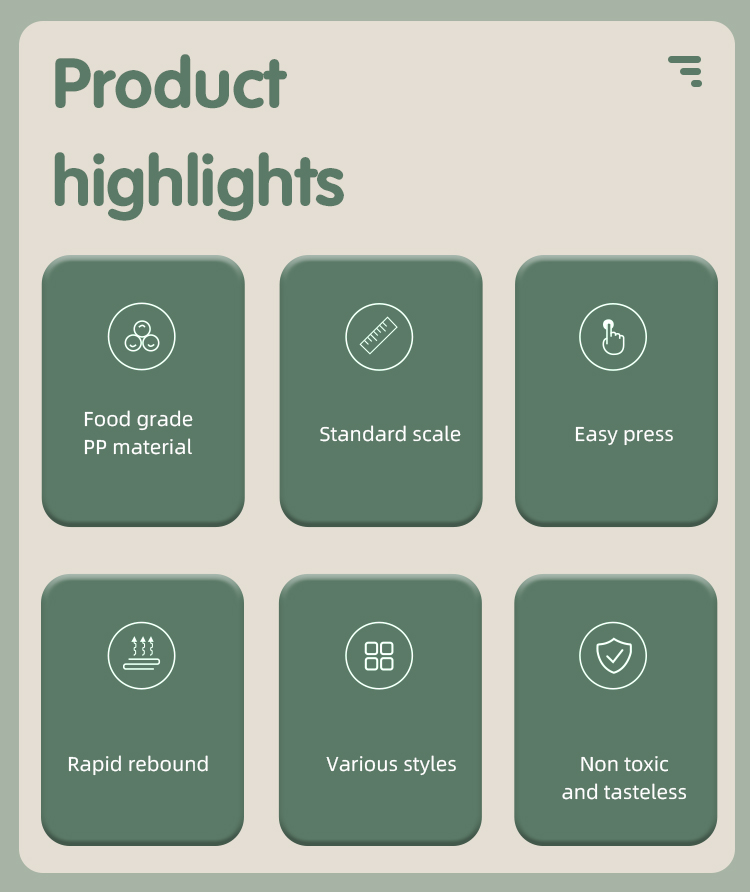 Product highlights

Food grade PP material

Standard scale

Easy press

Rapid rebound

Various styles

Non toxic and tasteless